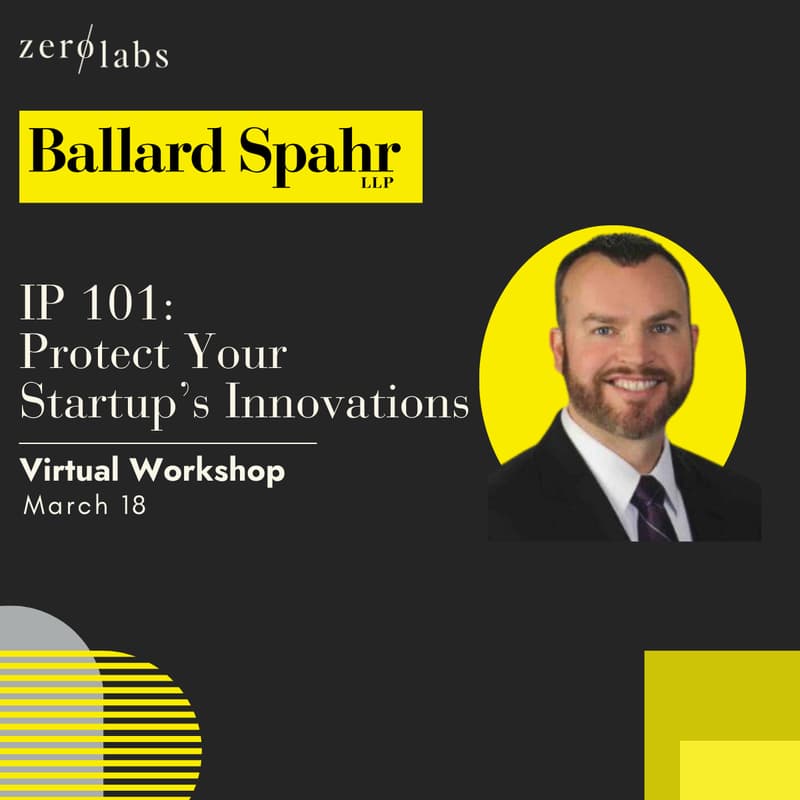 zerølabs

Ballard Spahr LLP

IP 101: Protect Your Startup's Innovations

Virtual Workshop
March 18